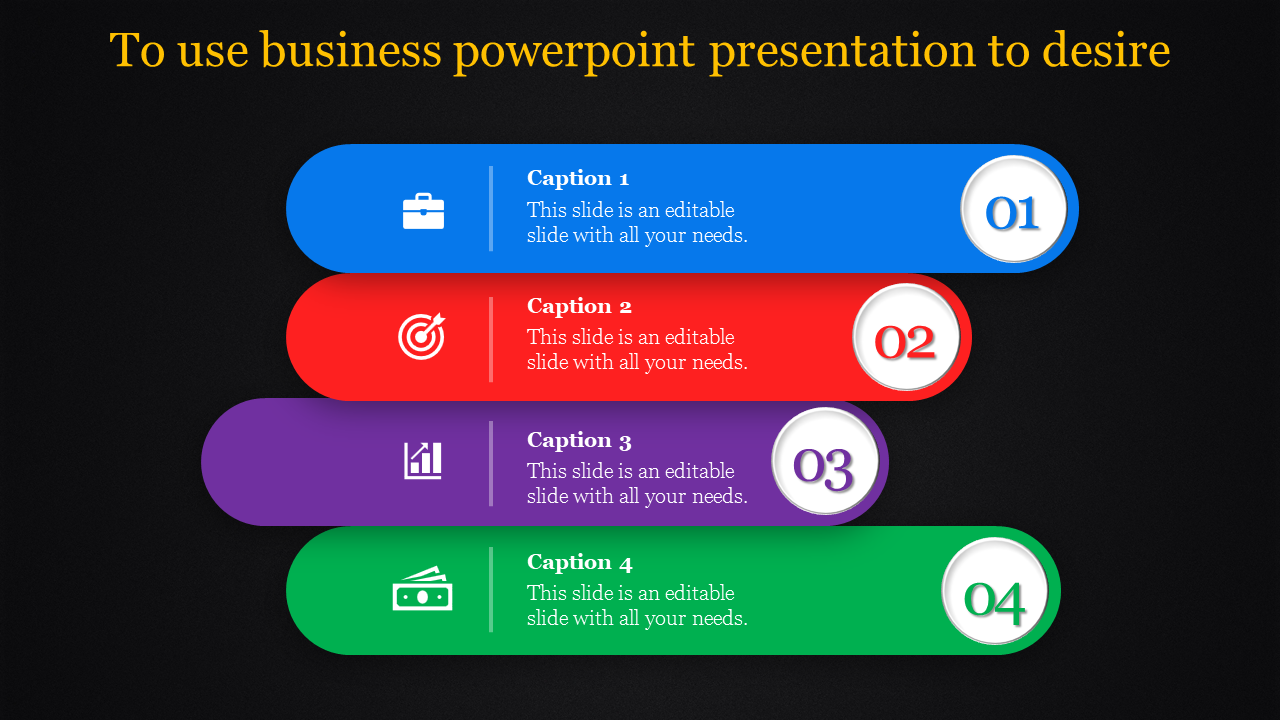 To use business powerpoint presentation to desire

Caption 1
This slide is an editable slide with all your needs.
01

Caption 2
This slide is an editable slide with all your needs.
02

Caption 3
This slide is an editable slide with all your needs.
03

Caption 4
This slide is an editable slide with all your needs.
04